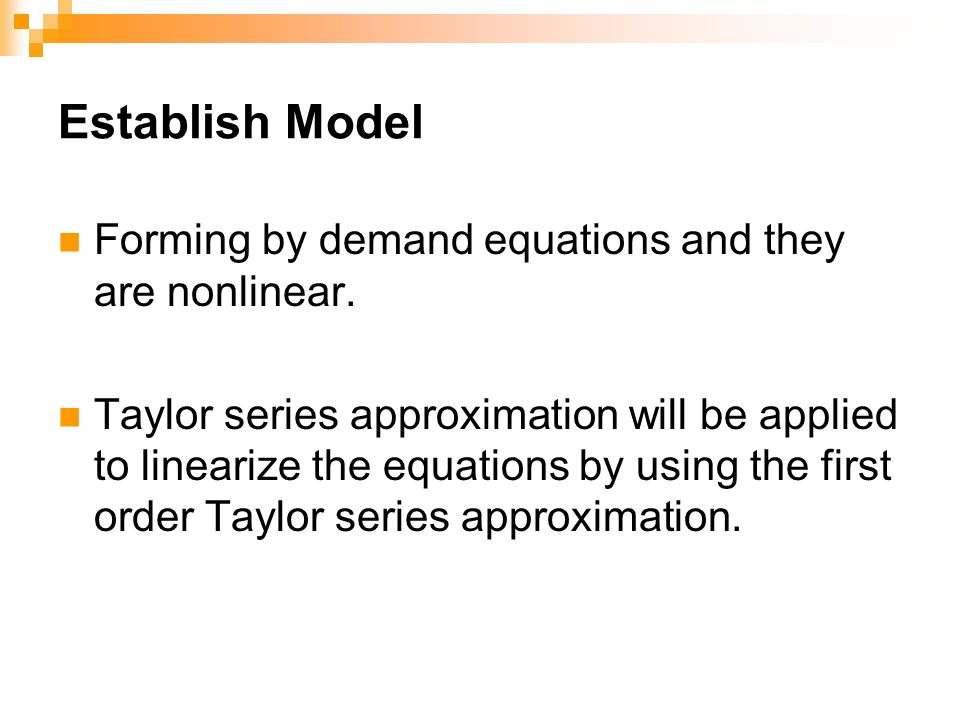 Establish Model

Forming by demand equations and they are nonlinear.

Taylor series approximation will be applied to linearize the equations by using the first order Taylor series approximation.